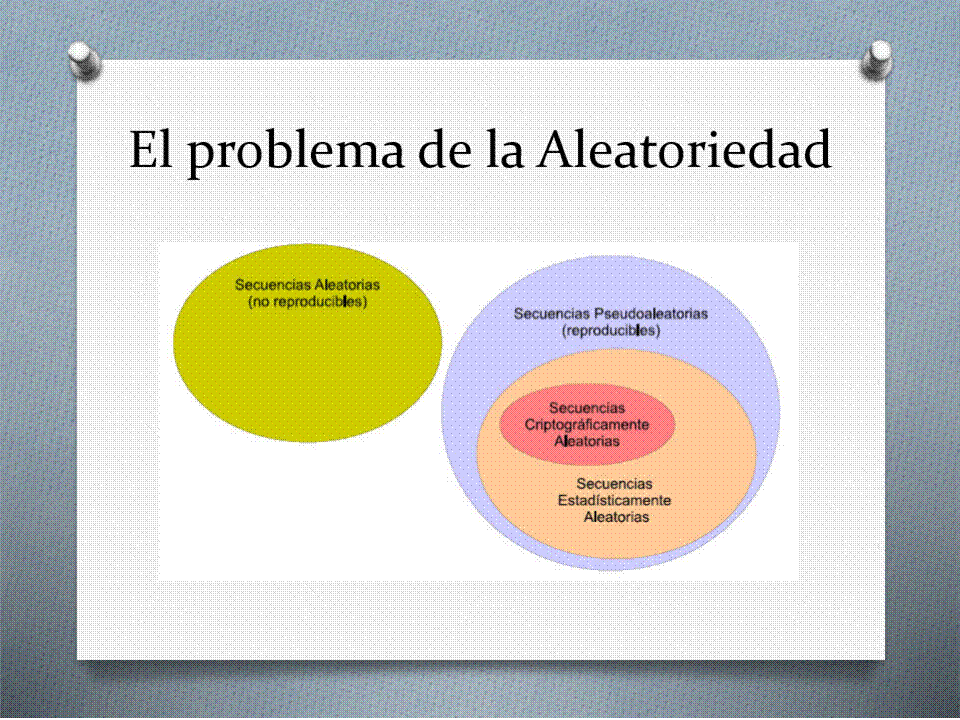 El problema de la Aleatoriedad

Secuencias Aleatorias
(no reproducibles)

Secuencias Pseudoaleatorias
(reproducibles)

Secuencias
Criptográficamente
Aleatorias

Secuencias
Estadísticamente
Aleatorias